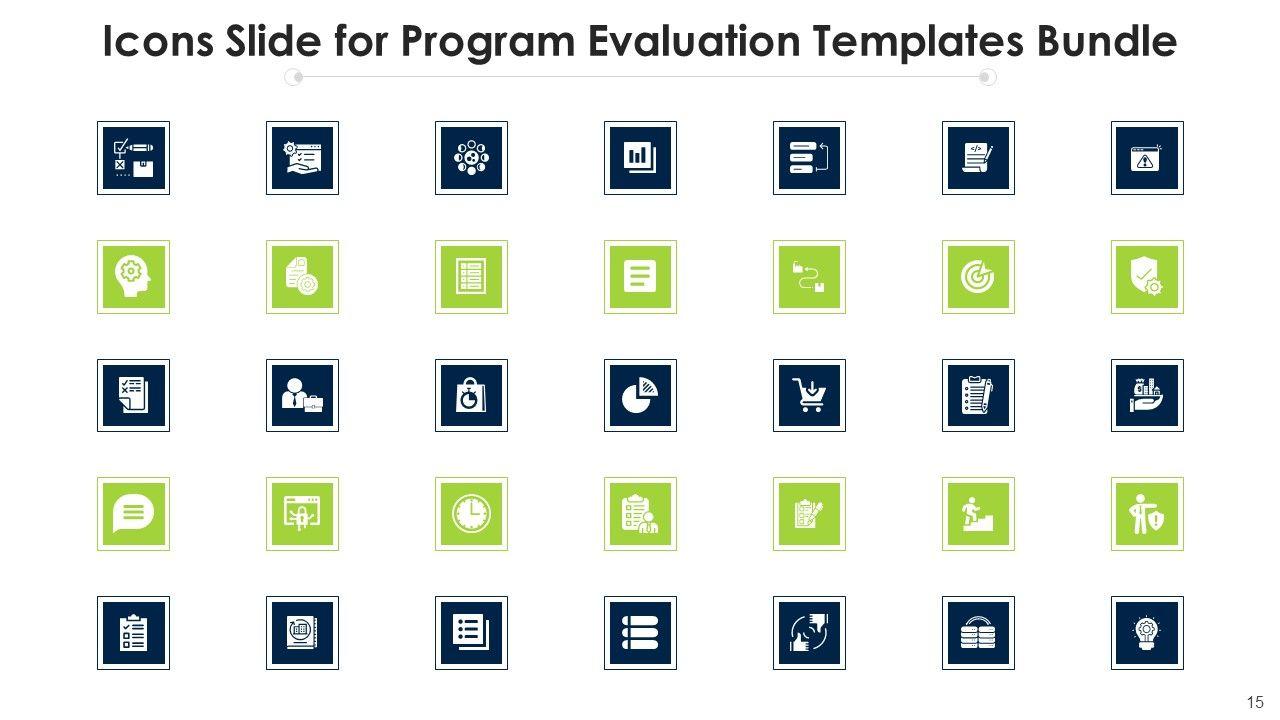 Icons Slide for Program Evaluation Templates Bundle

15